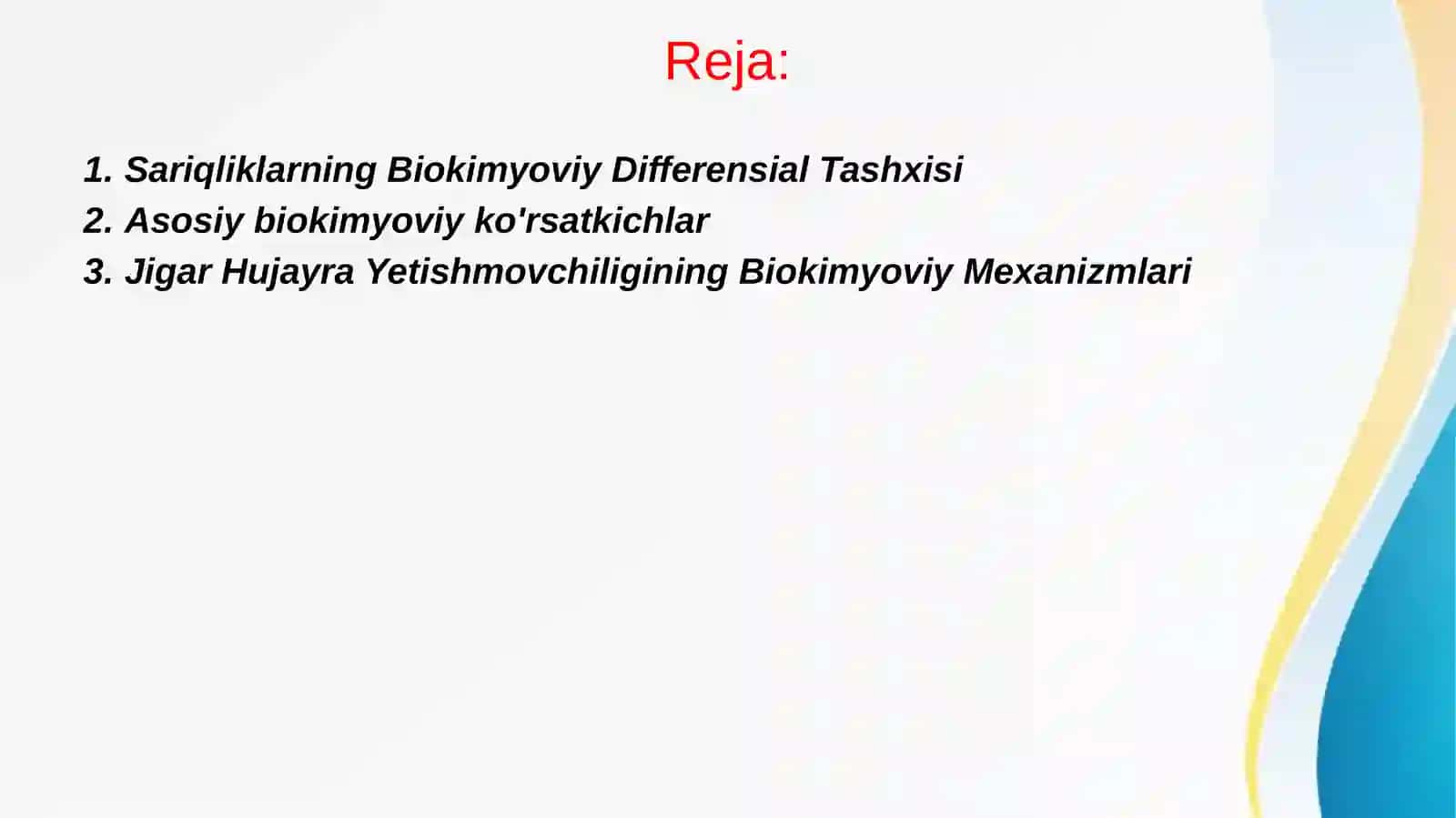 Reja:

1. Sariqliklarning Biokimyoviy Differensial Tashxisi
2. Asosiy biokimyoviy ko'rsatkichlar
3. Jigar Hujayra Yetishmovchiligining Biokimyoviy Mexanizmlari